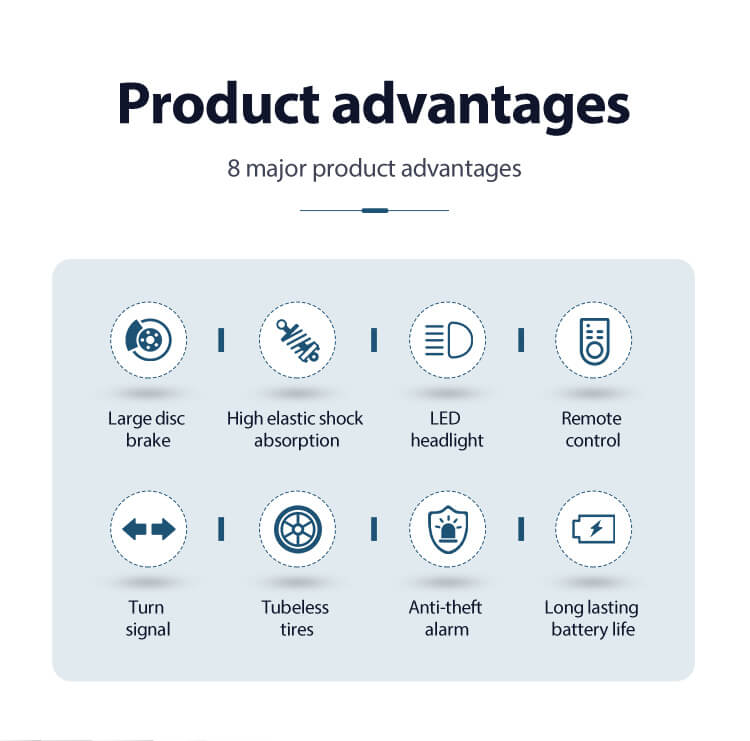 Product advantages

8 major product advantages

Large disc brake

High elastic shock absorption

LED headlight

Remote control

Turn signal

Tubeless tires

Anti-theft alarm

Long lasting battery life